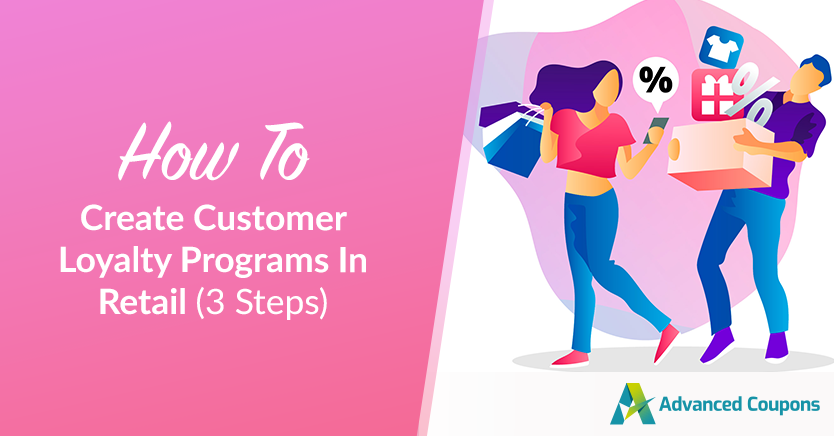 How To
Create Customer Loyalty Programs In Retail (3 Steps)

%

%

Advanced Coupons